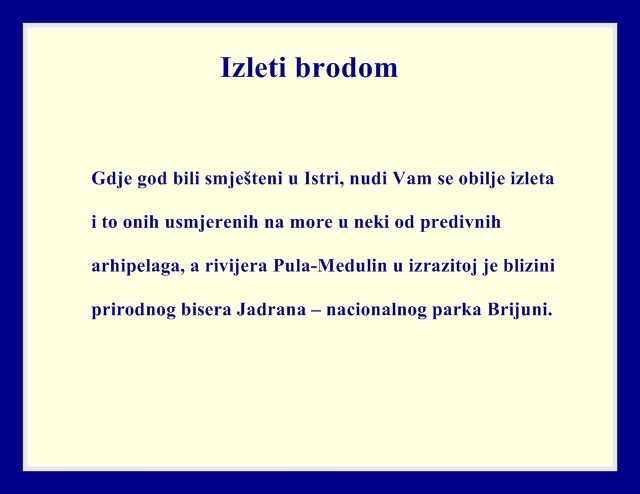 Izleti brodom

Gdje god bili smješteni u Istri, nudi Vam se obilje izleta i to onih usmjerenih na more u neki od predivnih arhipelaga, a rivijera Pula-Medulin u izrazitoj je blizini prirodnog bisera Jadrana – nacionalnog parka Brijuni.